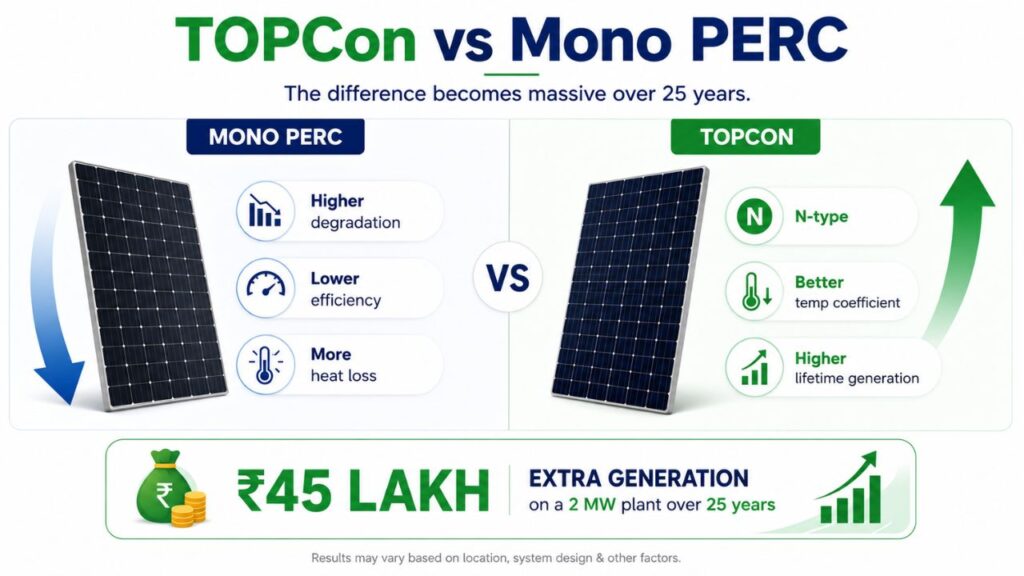 TOPCon vs Mono PERC

The difference becomes massive over 25 years.

MONO PERC

Higher degradation

Lower efficiency

More heat loss

VS

TOPCON

N

N-type

Better temp coefficient

Higher lifetime generation

₹

₹45 LAKH

EXTRA GENERATION on a 2 MW plant over 25 years

Results may vary based on location, system design & other factors.